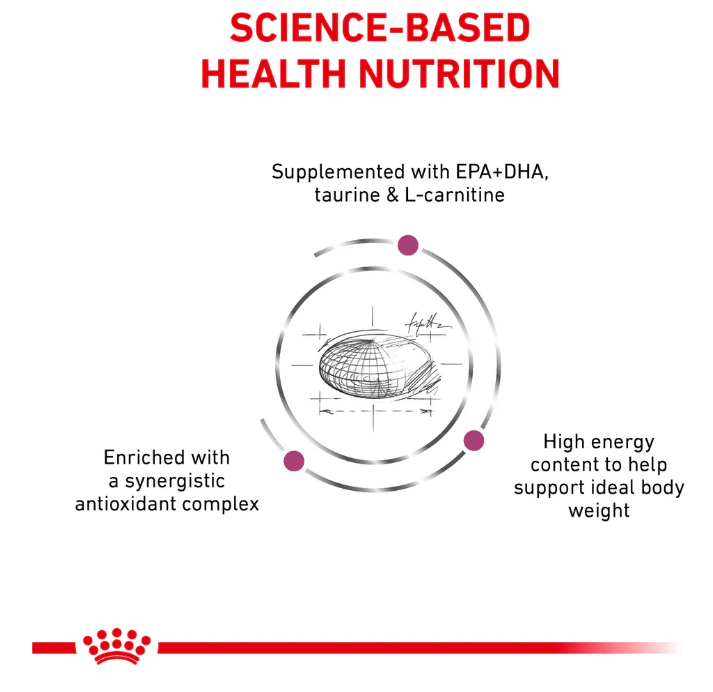 SCIENCE-BASED HEALTH NUTRITION

Supplemented with EPA+DHA, taurine & L-carnitine

Enriched with a synergistic antioxidant complex

High energy content to help support ideal body weight